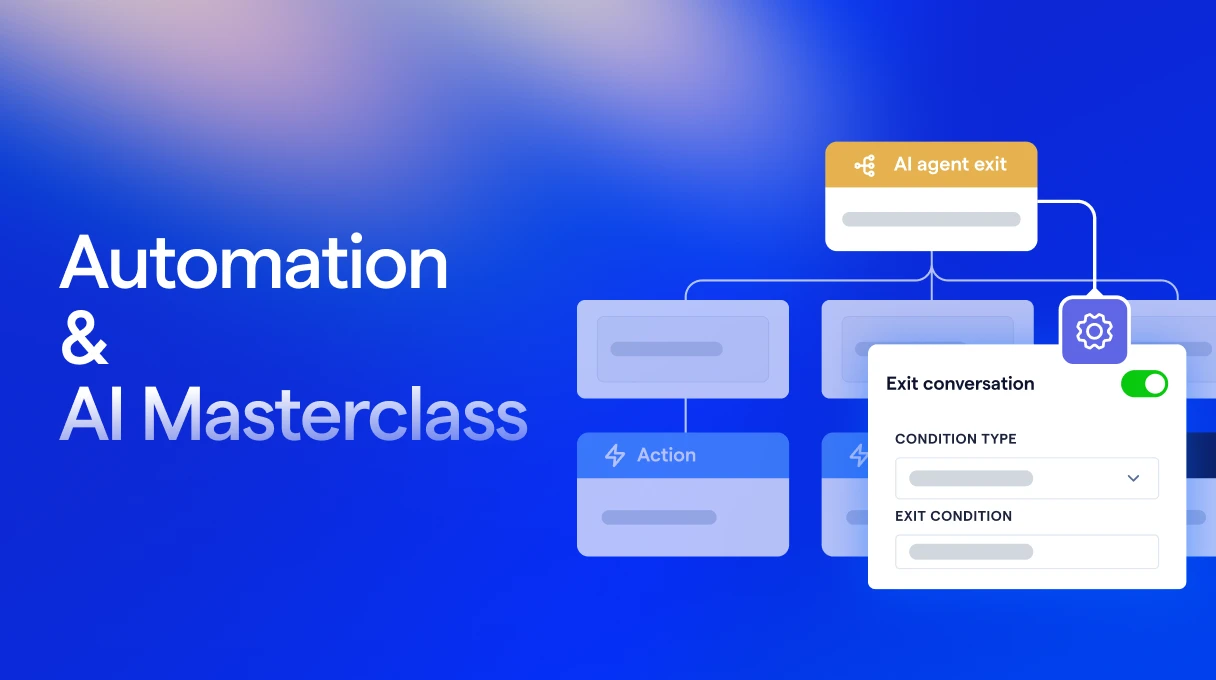 Automation
&
AI Masterclass

AI agent exit

Action

Exit conversation

CONDITION TYPE

EXIT CONDITION